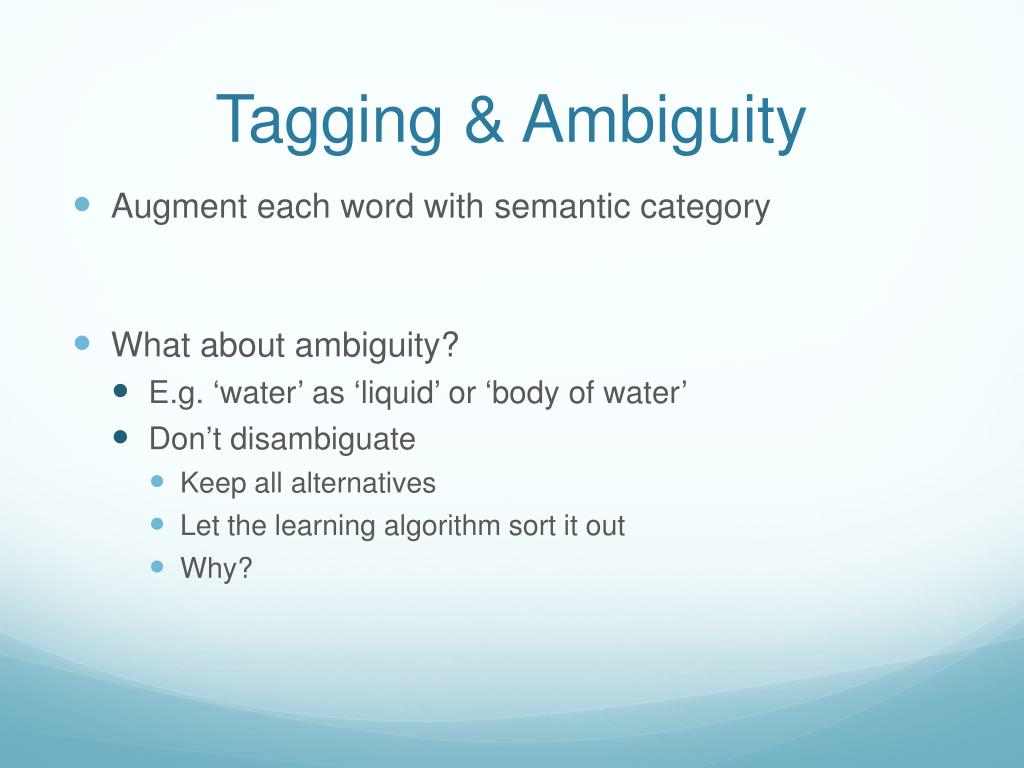 Tagging & Ambiguity

Augment each word with semantic category

What about ambiguity?

E.g. ‘water’ as ‘liquid’ or ‘body of water’

Don’t disambiguate

Keep all alternatives

Let the learning algorithm sort it out

Why?